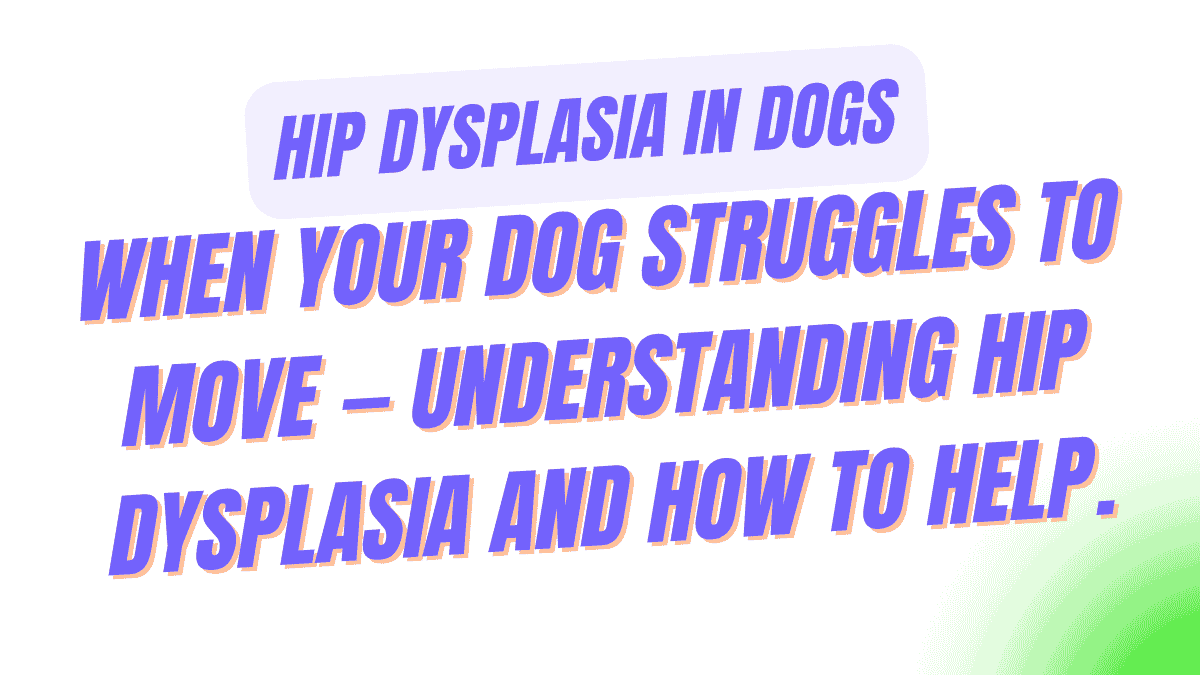 HIP DYSPLASIA IN DOGS

WHEN YOUR DOG STRUGGLES TO MOVE – UNDERSTANDING HIP DYSPLASIA AND HOW TO HELP.